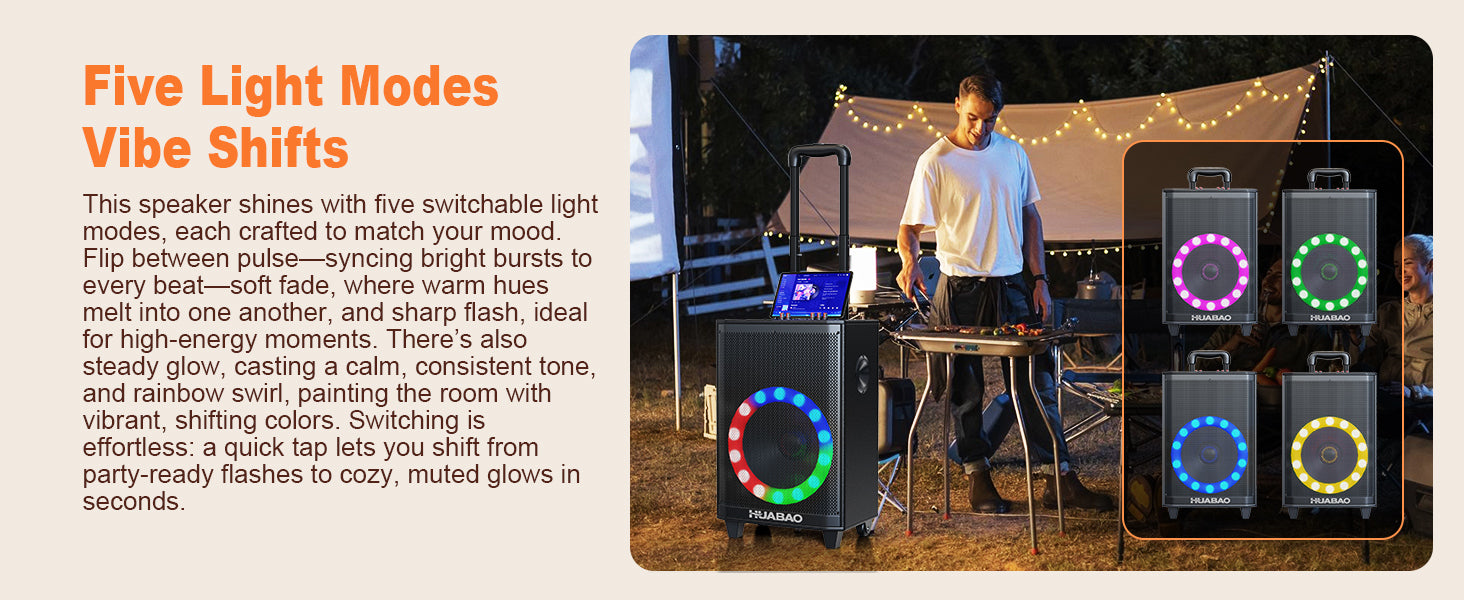 Five Light Modes
Vibe Shifts

This speaker shines with five switchable light modes, each crafted to match your mood. Flip between pulse—syncing bright bursts to every beat—soft fade, where warm hues melt into one another, and sharp flash, ideal for high-energy moments. There's also steady glow, casting a calm, consistent tone, and rainbow swirl, painting the room with vibrant, shifting colors. Switching is effortless: a quick tap lets you shift from party-ready flashes to cozy, muted glows in seconds.

HUABAO

HUABAO

HUABAO

HUABAO

HUABAO